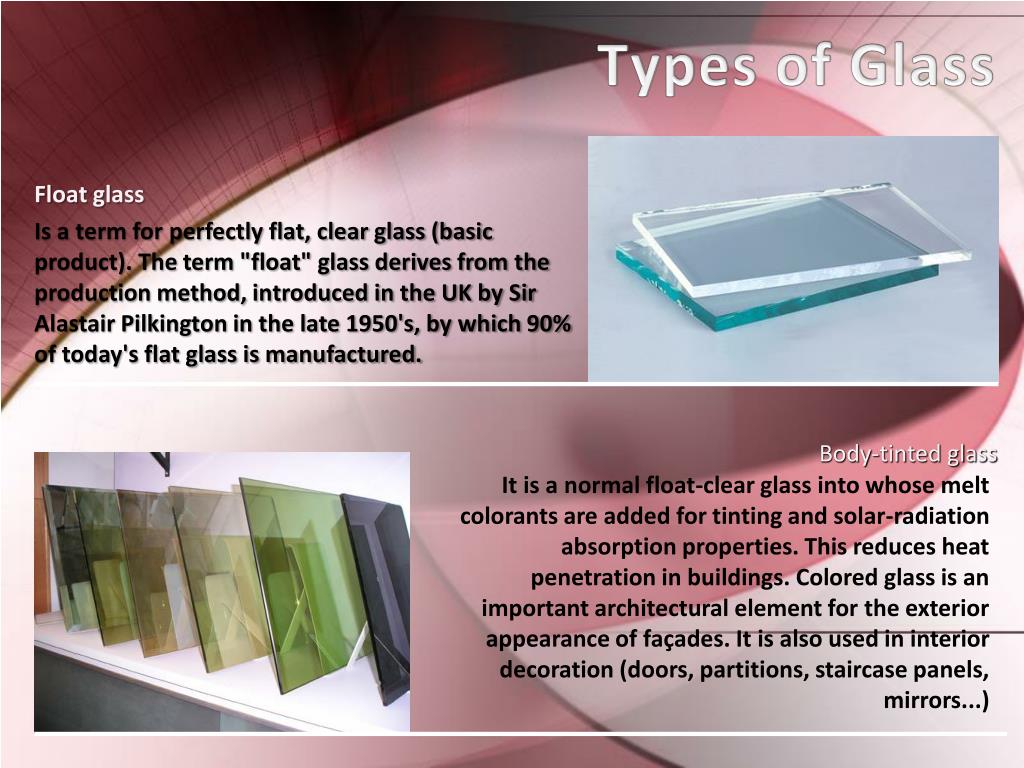 Types of Glass

Float glass

Is a term for perfectly flat, clear glass (basic product). The term "float" glass derives from the production method, introduced in the UK by Sir Alastair Pilkington in the late 1950's, by which 90% of today's flat glass is manufactured.

Body-tinted glass

It is a normal float-clear glass into whose melt colorants are added for tinting and solar-radiation absorption properties. This reduces heat penetration in buildings. Colored glass is an important architectural element for the exterior appearance of façades. It is also used in interior decoration (doors, partitions, staircase panels, mirrors...)